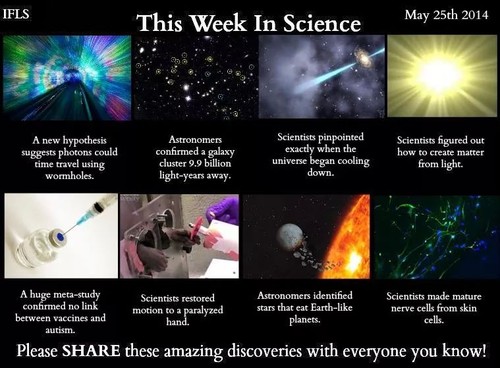 IFLS

This Week In Science

May 25th 2014

A new hypothesis suggests photons could time travel using wormholes.

Astronomers confirmed a galaxy cluster 9.9 billion light-years away.

Scientists pinpointed exactly when the universe began cooling down.

Scientists figured out how to create matter from light.

A huge meta-study confirmed no link between vaccines and autism.

Scientists restored motion to a paralyzed hand.

Astronomers identified stars that eat Earth-like planets.

Scientists made mature nerve cells from skin cells.

Please SHARE these amazing discoveries with everyone you know!